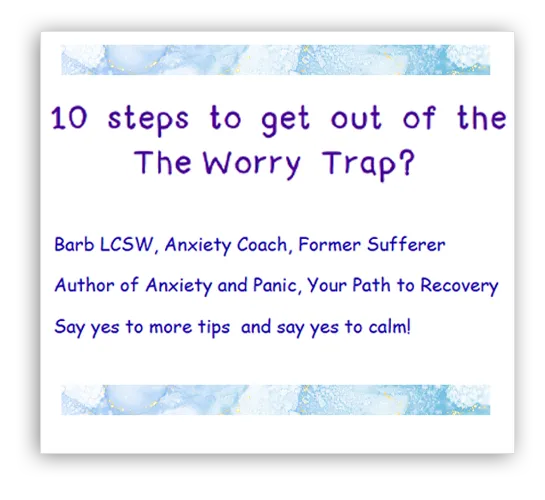 10 steps to get out of the The Worry Trap?

Barb LCSW, Anxiety Coach, Former Sufferer

Author of Anxiety and Panic, Your Path to Recovery

Say yes to more tips and say yes to calm!